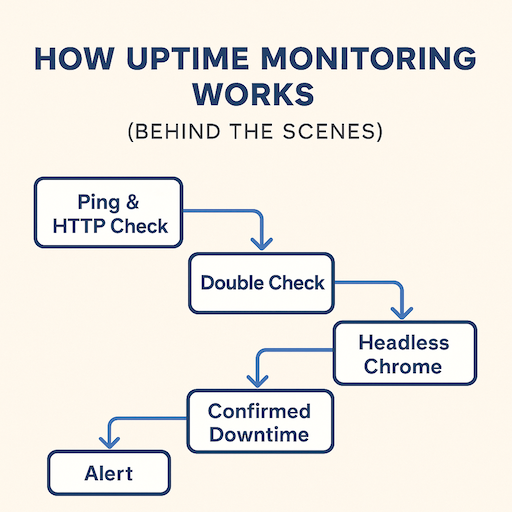 HOW UPTIME MONITORING WORKS
(BEHIND THE SCENES)

Ping & HTTP Check

Double Check

Headless Chrome

Confirmed Downtime

Alert